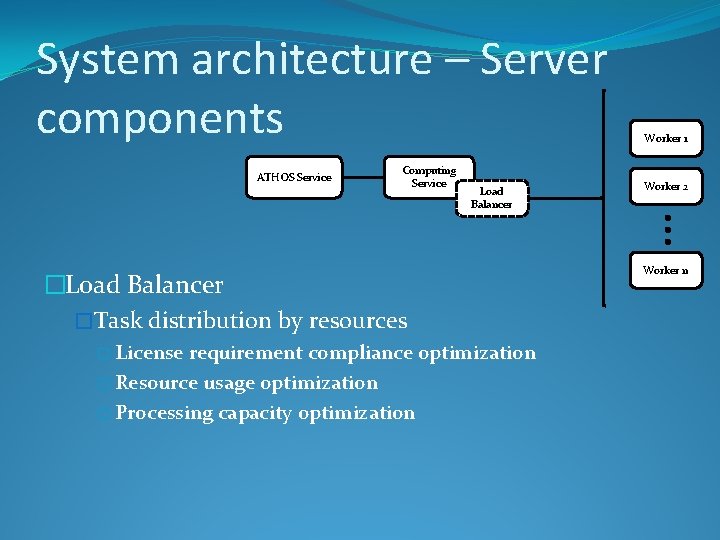 System architecture – Server components

ATHOS Service

Computing Service

Load Balancer

Worker 1

Worker 2

Worker n

□Load Balancer

□Task distribution by resources

License requirement compliance optimization

Resource usage optimization

Processing capacity optimization